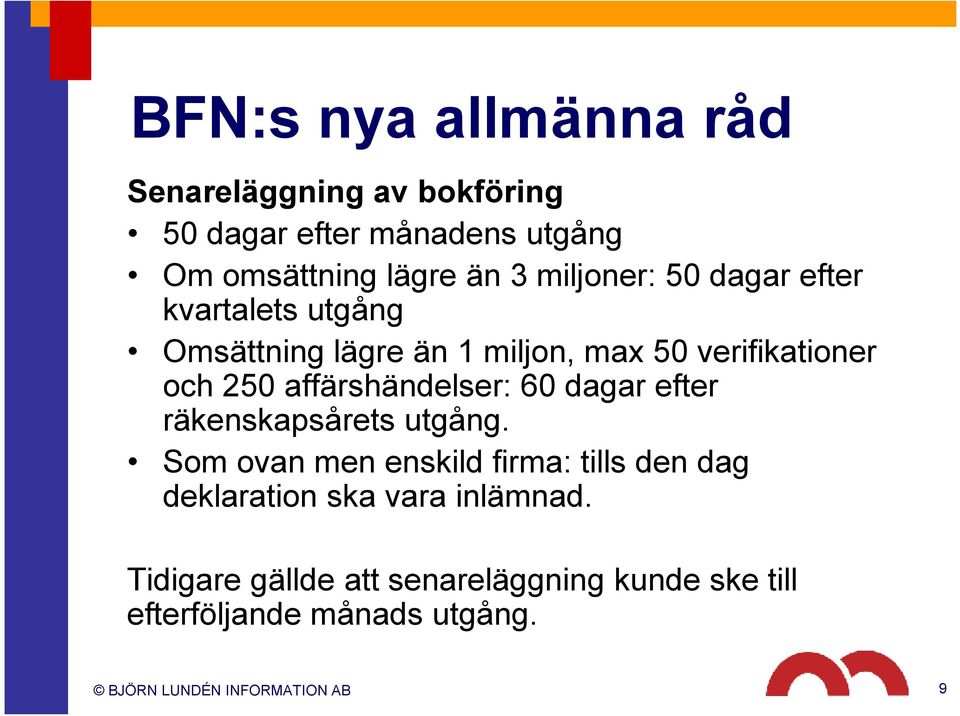 BFN:s nya allmänna råd

Senareläggning av bokföring

• 50 dagar efter månadens utgång
• Om omsättning lägre än 3 miljoner: 50 dagar efter kvartalets utgång
• Omsättning lägre än 1 miljon, max 50 verifikationer och 250 affärshändelser: 60 dagar efter räkenskapsårets utgång.
• Som ovan men enskild firma: tills den dag deklaration ska vara inlämnad.

Tidigare gällde att senareläggning kunde ske till efterföljande månads utgång.

© BJÖRN LUNDÉN INFORMATION AB

9